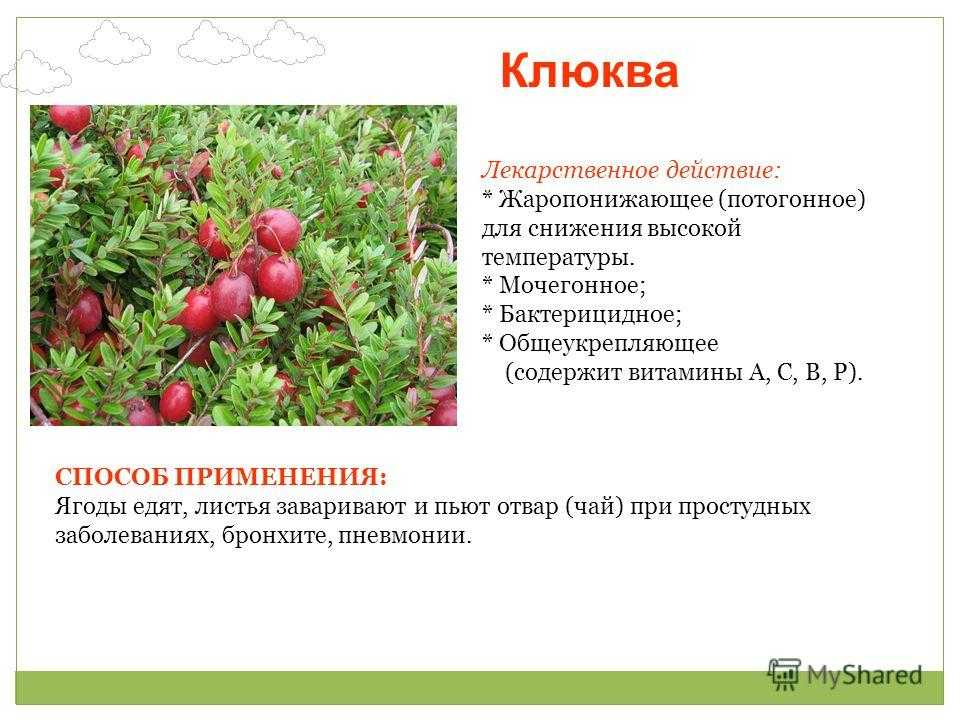 Клюква

Лекарственное действие:
* Жаропонижающее (потогонное) для снижения высокой температуры.
* Мочегонное;
* Бактерицидное;
* Общеукрепляющее (содержит витамины А, С, В, Р).

СПОСОБ ПРИМЕНЕНИЯ:
Ягоды едят, листья заваривают и пьют отвар (чай) при простудных заболеваниях, бронхите, пневмонии.

MyShared